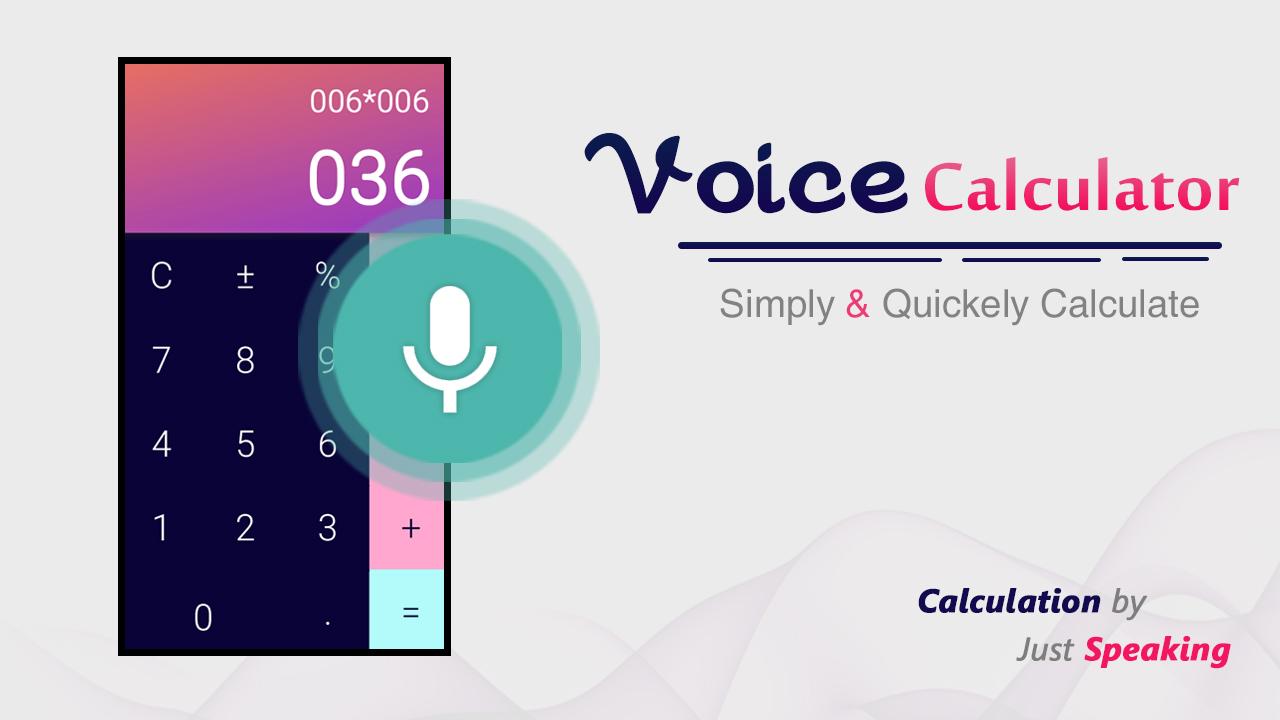 006*006

036

C ± %

7 8 9

4 5 6

1 2 3 +

0 . =

Voice Calculator

Simply & Quickely Calculate

Calculation by Just Speaking